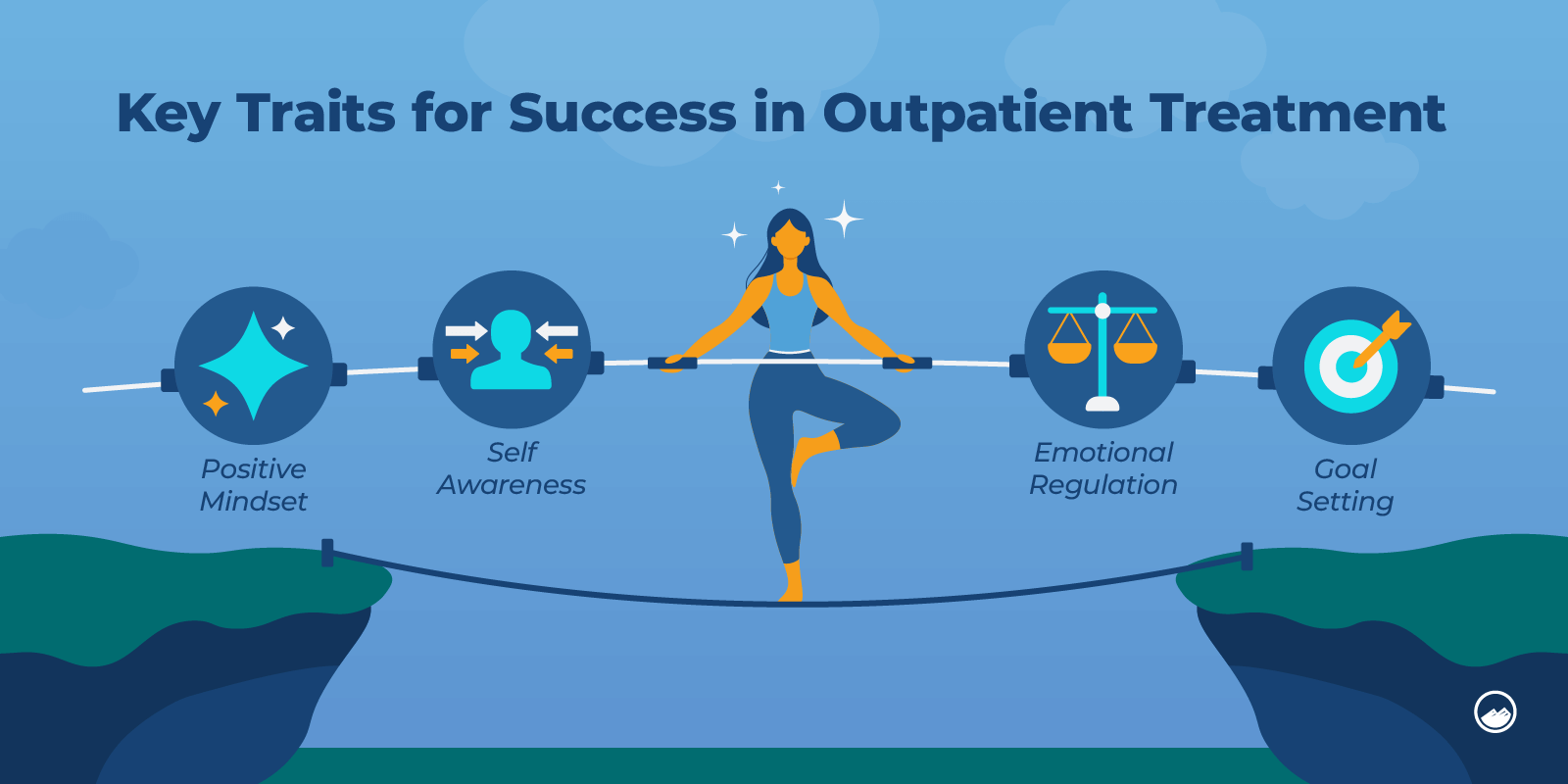 Key Traits for Success in Outpatient Treatment

Positive Mindset

Self Awareness

Emotional Regulation

Goal Setting